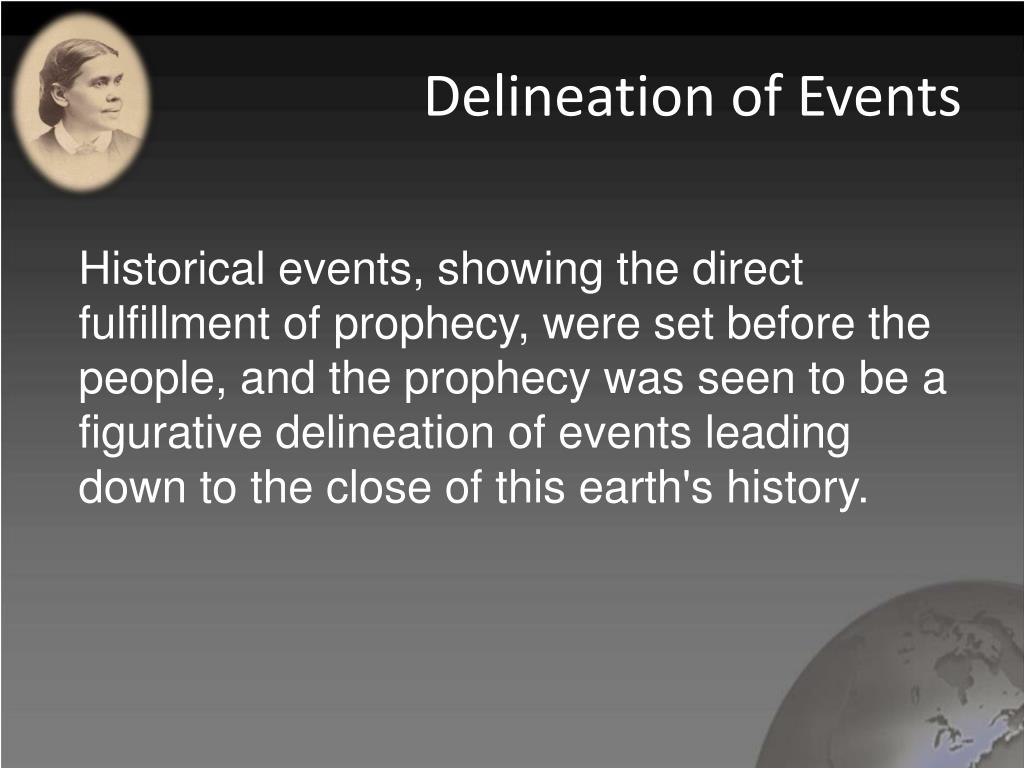 Delineation of Events

Historical events, showing the direct fulfillment of prophecy, were set before the people, and the prophecy was seen to be a figurative delineation of events leading down to the close of this earth's history.